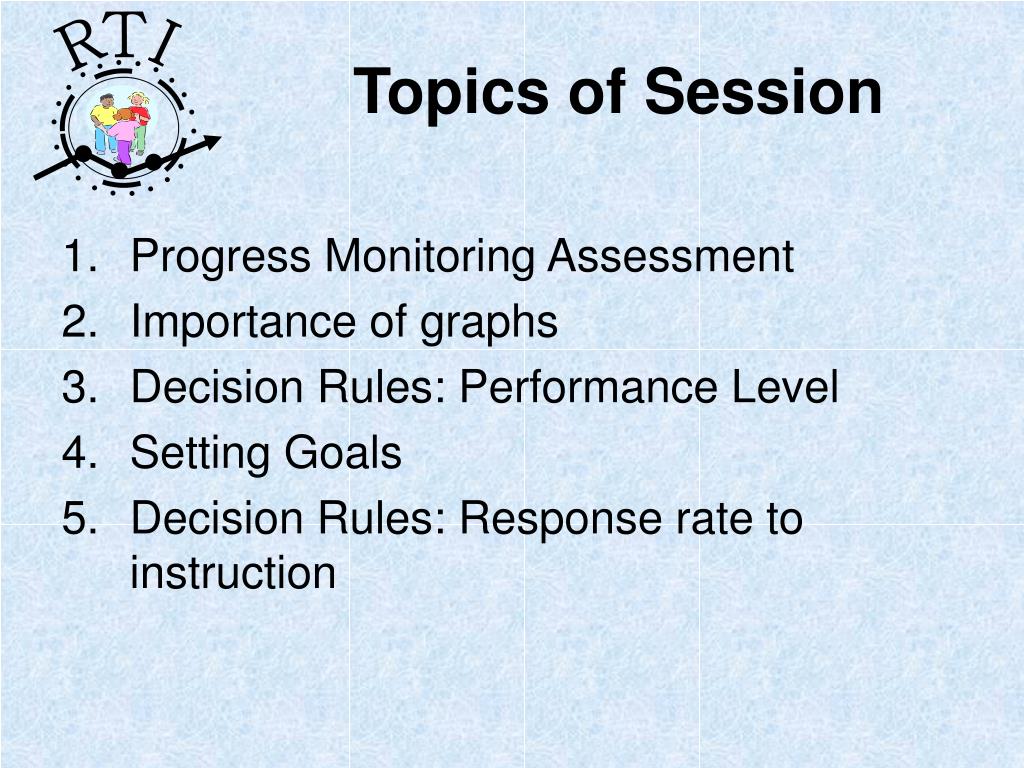 RTI

Topics of Session

1. Progress Monitoring Assessment
2. Importance of graphs
3. Decision Rules: Performance Level
4. Setting Goals
5. Decision Rules: Response rate to instruction